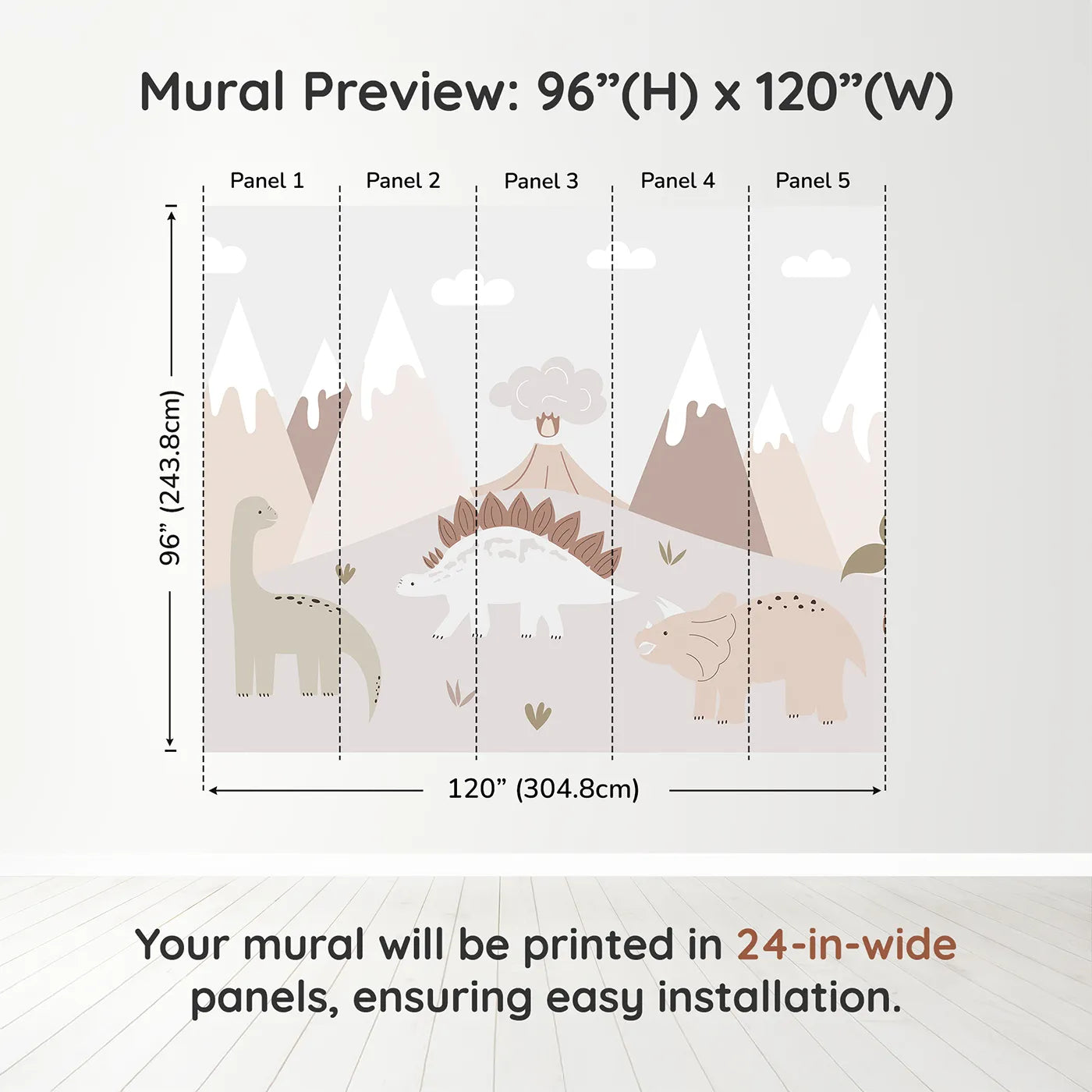 Mural Preview: 96”(H) x 120”(W)

Panel 1
Panel 2
Panel 3
Panel 4
Panel 5

96” (243.8cm)

120” (304.8cm)

Your mural will be printed in 24-in-wide panels, ensuring easy installation.